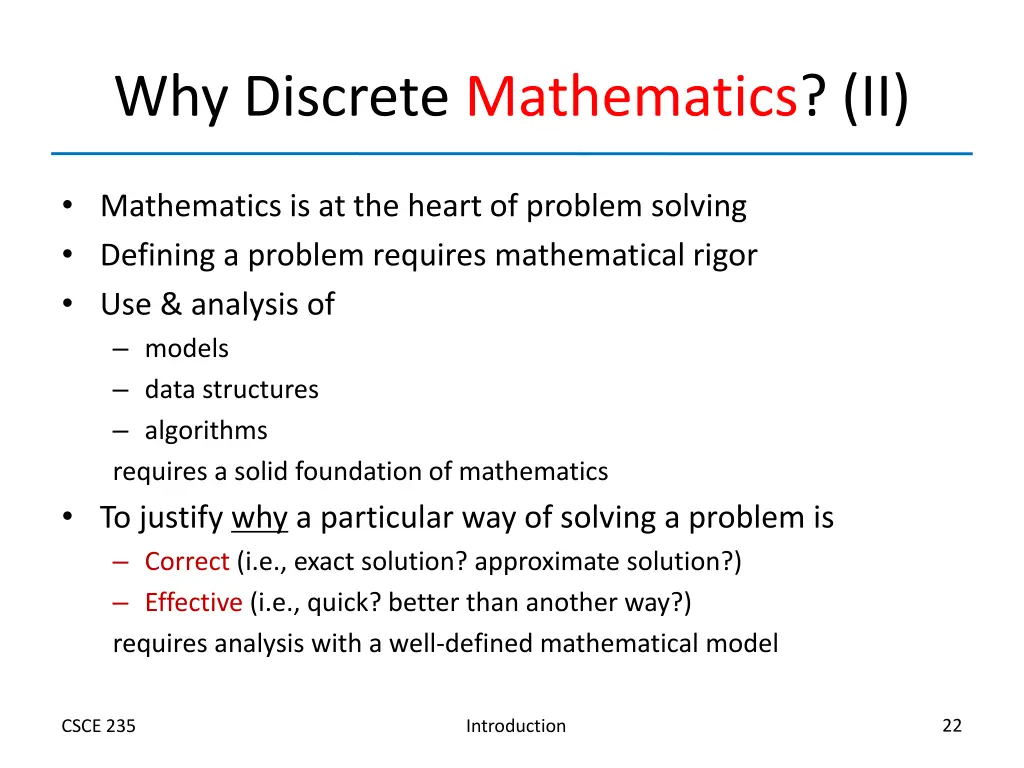 Why Discrete Mathematics? (II)

• Mathematics is at the heart of problem solving
• Defining a problem requires mathematical rigor
• Use & analysis of
– models
– data structures
– algorithms
requires a solid foundation of mathematics
• To justify why a particular way of solving a problem is
– Correct (i.e., exact solution? approximate solution?)
– Effective (i.e., quick? better than another way?)
requires analysis with a well-defined mathematical model

CSCE 235

Introduction

22